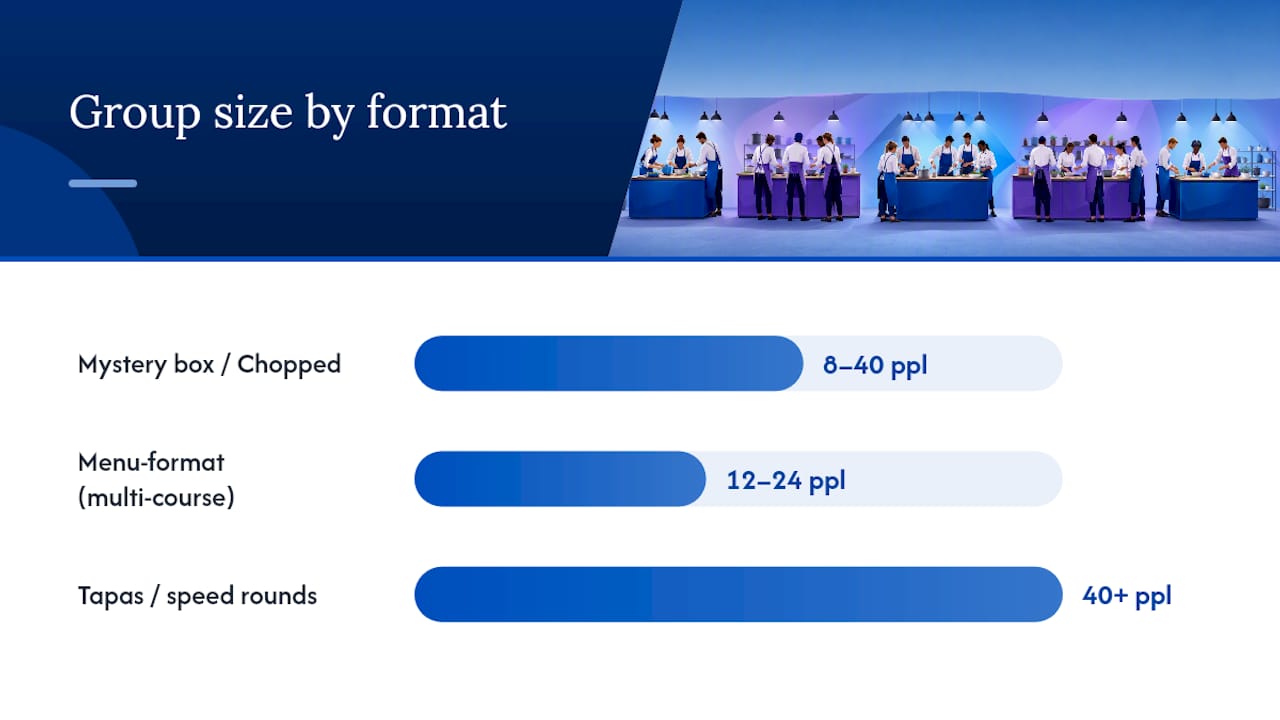 Group size by format

Mystery box / Chopped
8–40 ppl

Menu-format (multi-course)
12–24 ppl

Tapas / speed rounds
40+ ppl